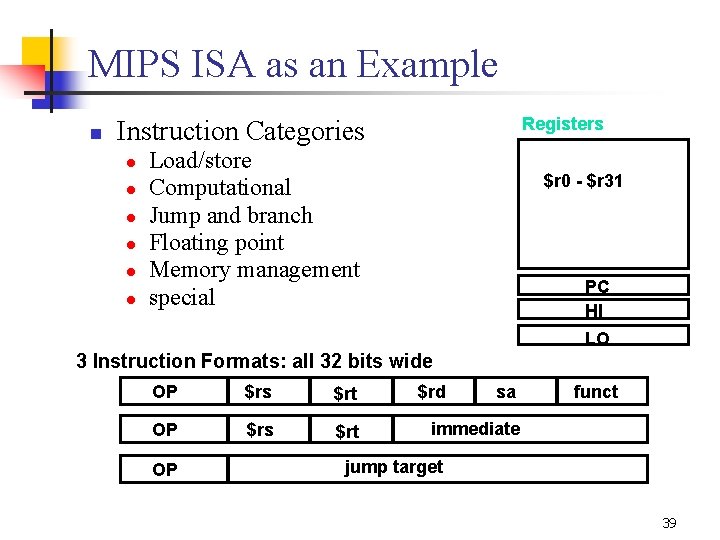 MIPS ISA as an Example

Instruction Categories
Load/store
Computational
Jump and branch
Floating point
Memory management
special

Registers
\$r0 - \$r31
PC
HI
LO

3 Instruction Formats: all 32 bits wide

| OP | \$rs | \$rt | \$rd | sa | funct |
|---|---|---|---|---|---|

| OP | \$rs | \$rt | immediate |
|---|---|---|---|

| OP | jump target |
|---|---|

39